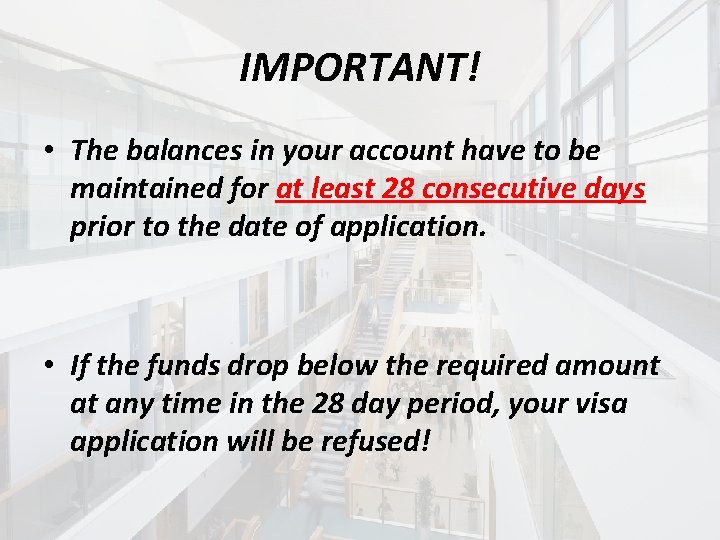 IMPORTANT!

• The balances in your account have to be maintained for at least 28 consecutive days prior to the date of application.

• If the funds drop below the required amount at any time in the 28 day period, your visa application will be refused!